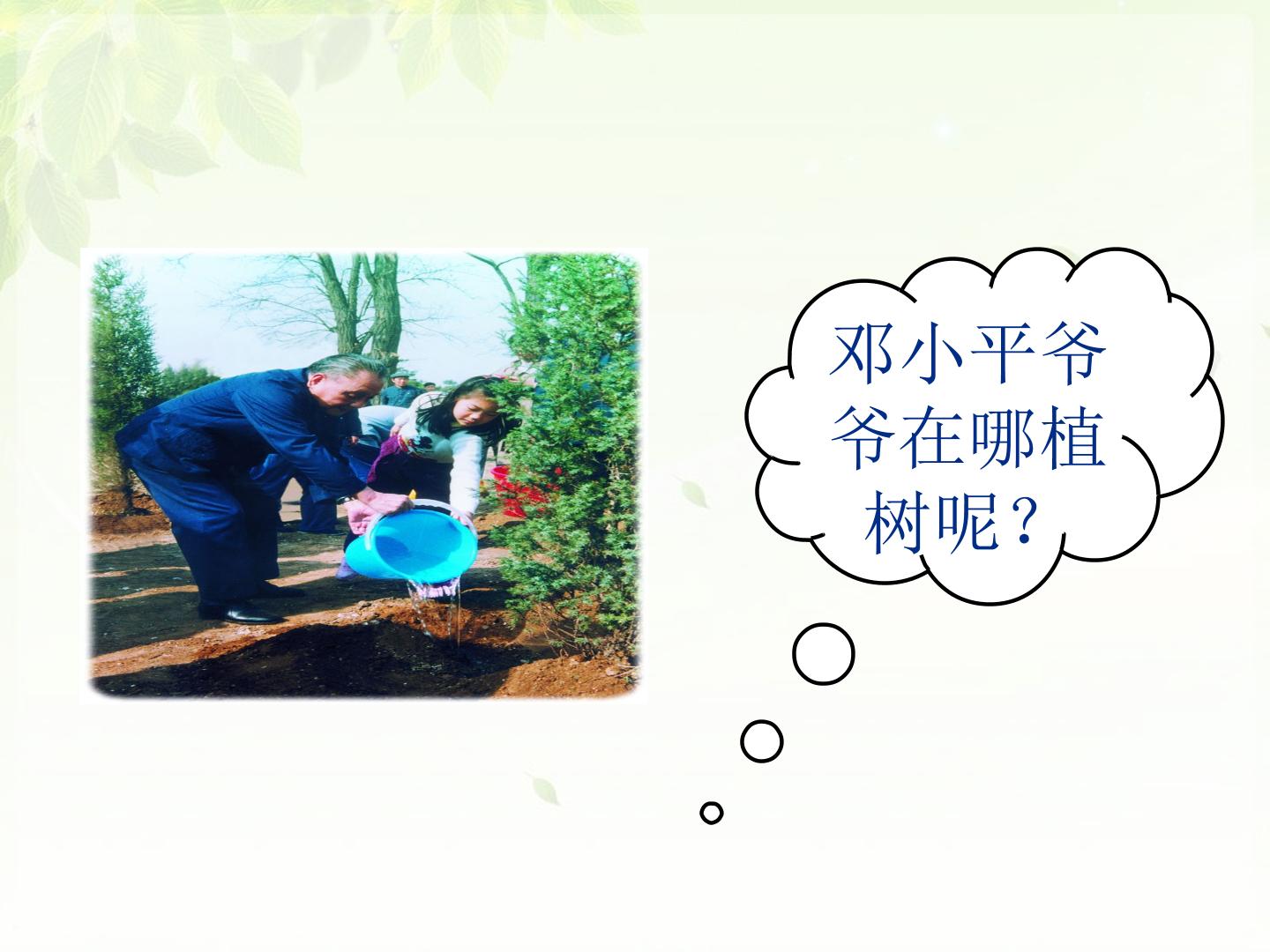 邓小平爷爷在哪植树呢？